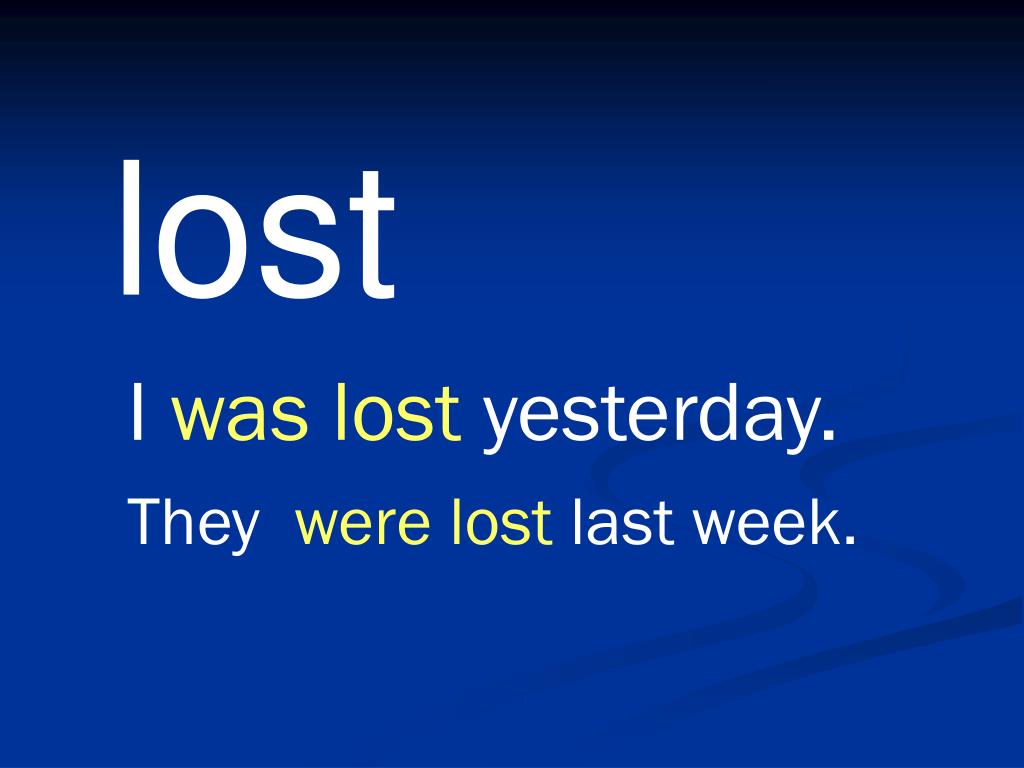 lost

I was lost yesterday.

They were lost last week.